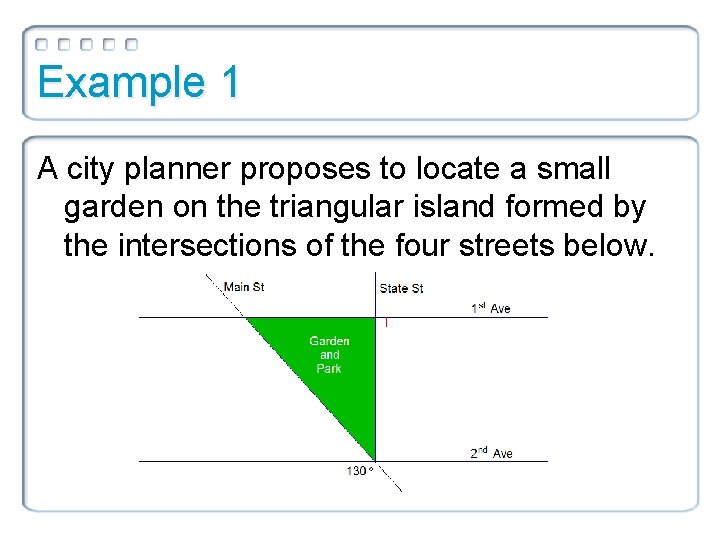 Example 1

A city planner proposes to locate a small garden on the triangular island formed by the intersections of the four streets below.

Main St

State St

$1^{st}$ Ave

Garden and Park

$2^{nd}$ Ave

$130°$